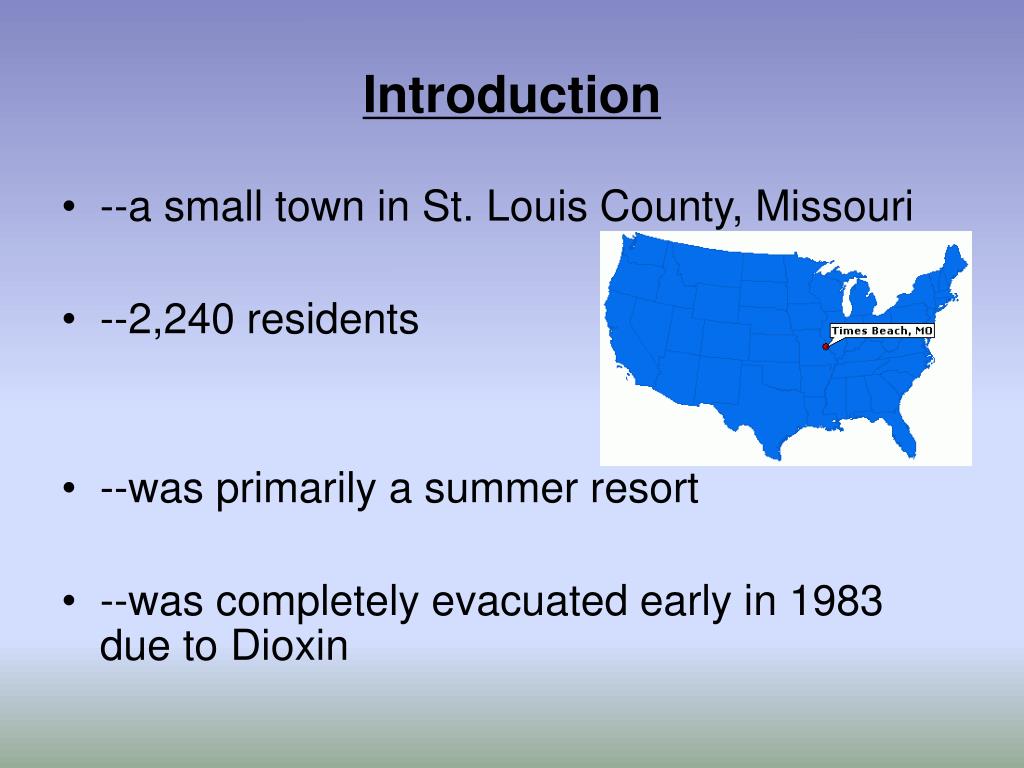 Introduction

• --a small town in St. Louis County, Missouri

• --2,240 residents

Times Beach, MO

• --was primarily a summer resort

• --was completely evacuated early in 1983 due to Dioxin